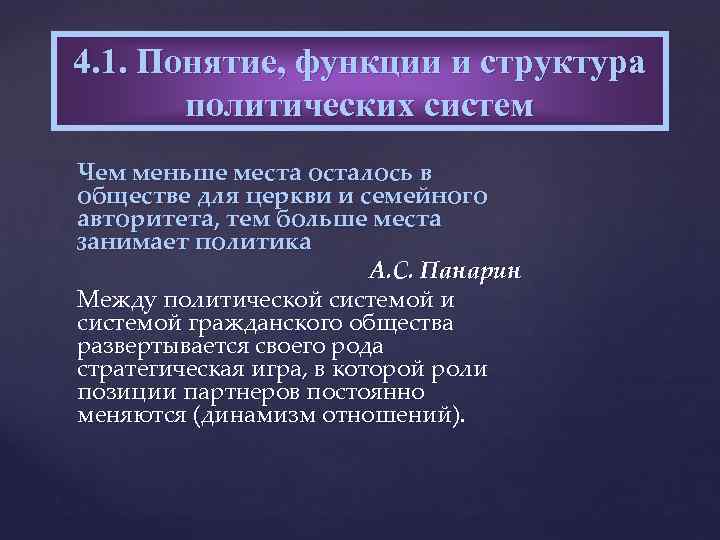 4.1. Понятие, функции и структура политических систем

Чем меньше места осталось в обществе для церкви и семейного авторитета, тем больше места занимает политика

А.С. Панарин

Между политической системой и системой гражданского общества развертывается своего рода стратегическая игра, в которой роли позиции партнеров постоянно меняются (динамизм отношений).